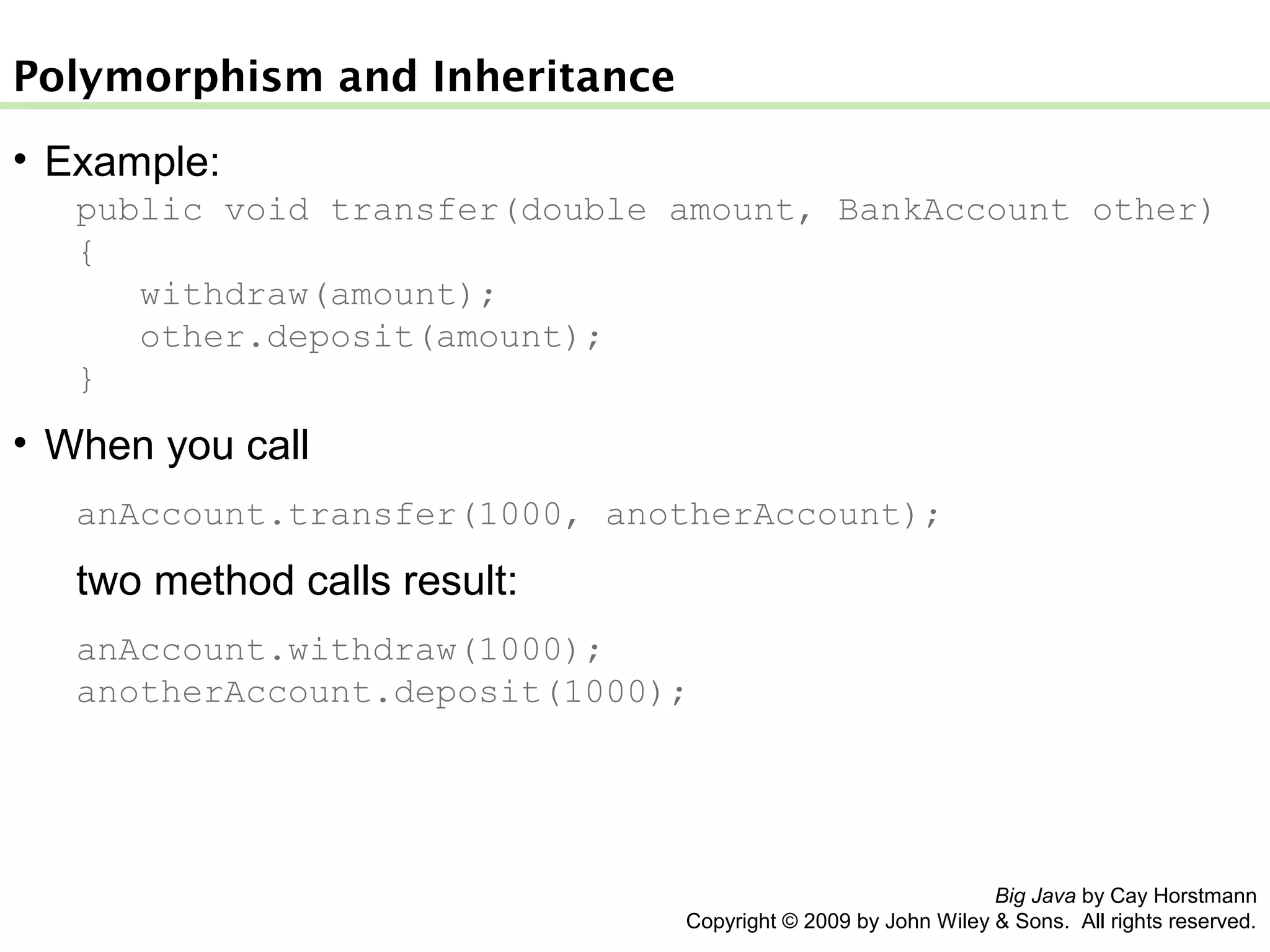 Polymorphism and Inheritance

• Example:

public void transfer(double amount, BankAccount other)
{
   withdraw(amount);
   other.deposit(amount);
}

• When you call

anAccount.transfer(1000, anotherAccount);

two method calls result:

anAccount.withdraw(1000);
anotherAccount.deposit(1000);

Big Java by Cay Horstmann
Copyright © 2009 by John Wiley & Sons. All rights reserved.